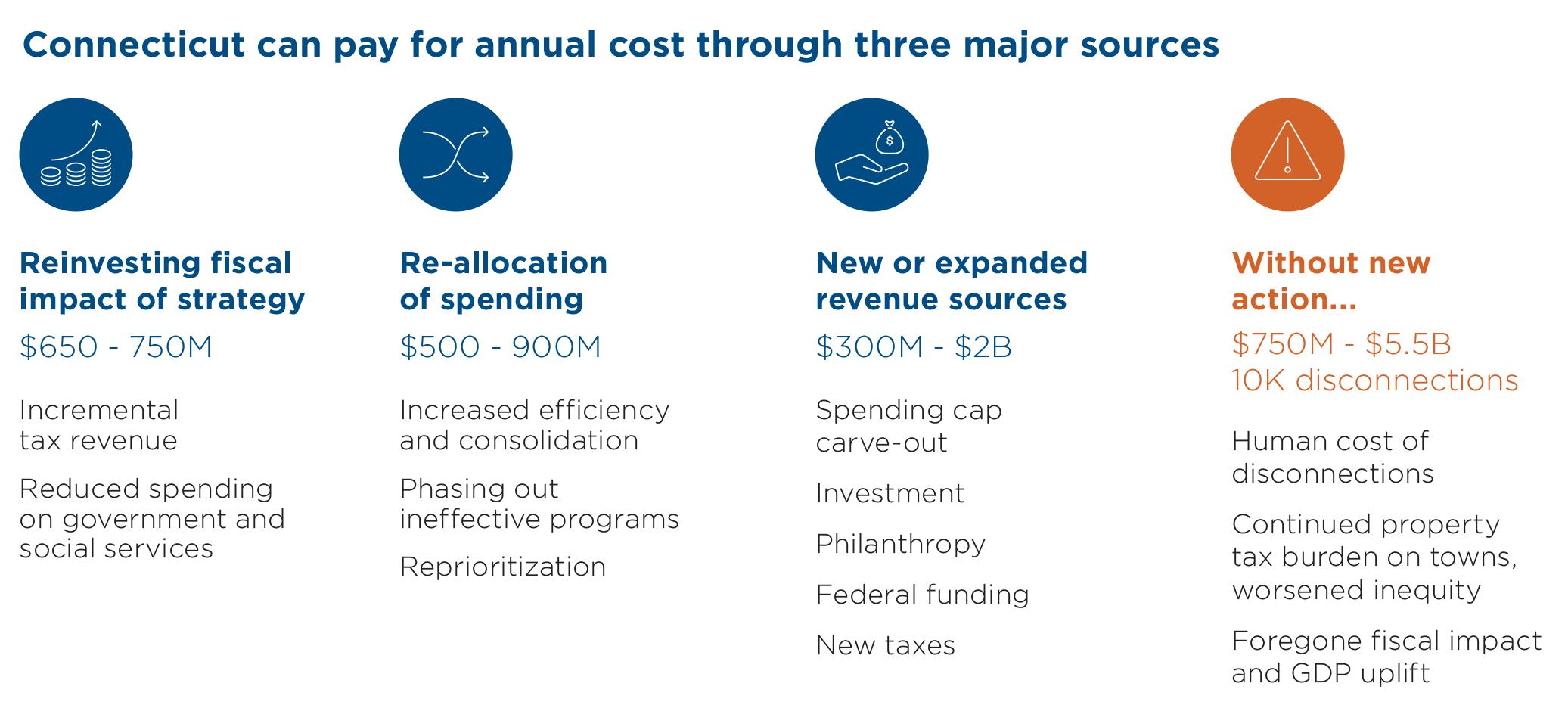 Connecticut can pay for annual cost through three major sources

Reinvesting fiscal impact of strategy

\$650 - 750M

Incremental tax revenue

Reduced spending on government and social services

Re-allocation of spending

\$500 - 900M

Increased efficiency and consolidation

Phasing out ineffective programs

Reprioritization

New or expanded revenue sources

\$300M - \$2B

Spending cap carve-out

Investment

Philanthropy

Federal funding

New taxes

Without new action...

\$750M - \$5.5B
10K disconnections

Human cost of disconnections

Continued property tax burden on towns, worsened inequity

Foregone fiscal impact and GDP uplift